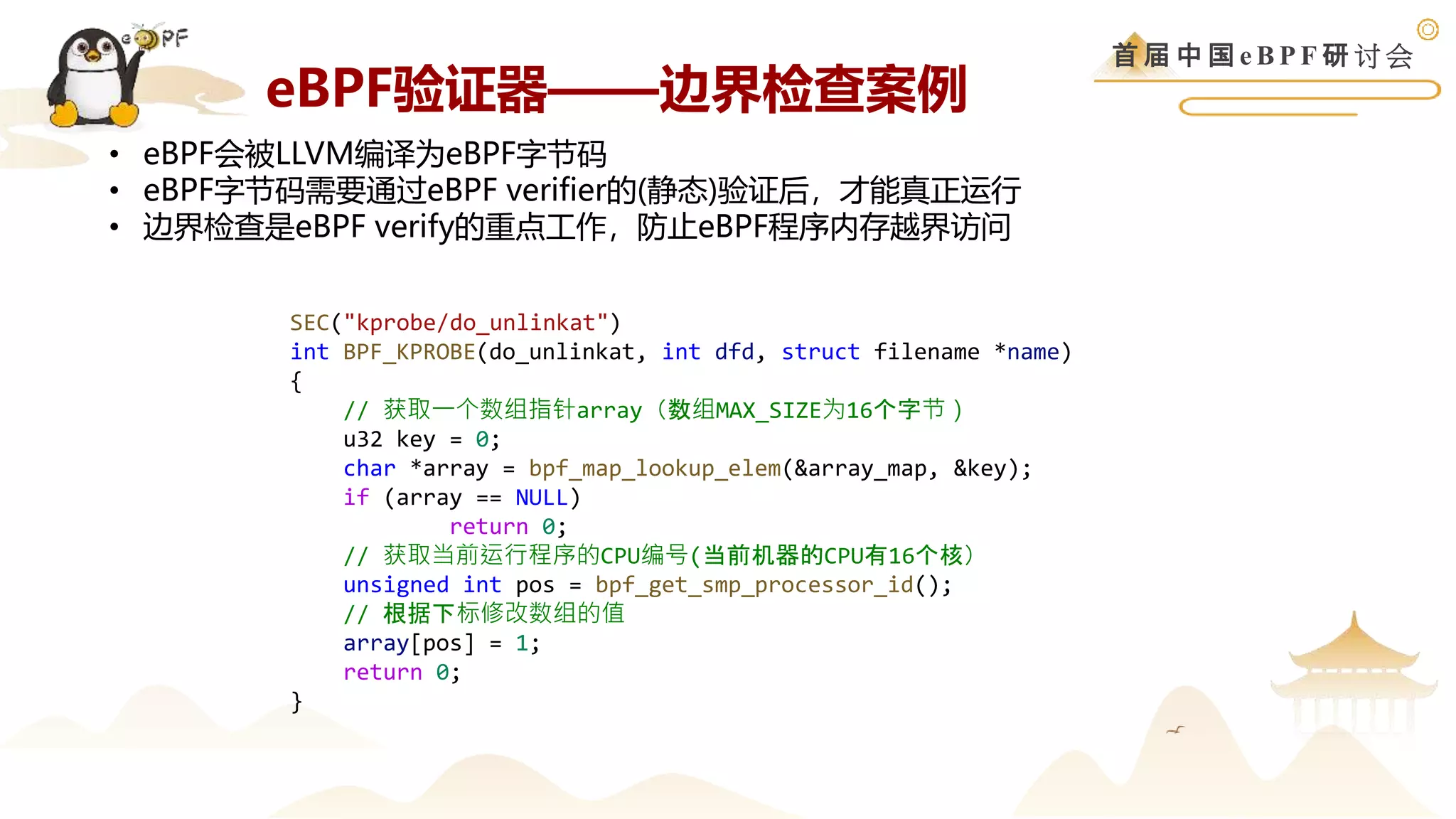 eBPF

首届中国eBPF研讨会

eBPF验证器——边界检查案例

• eBPF会被LLVM编译为eBPF字节码
• eBPF字节码需要通过eBPF verifier的(静态)验证后，才能真正运行
• 边界检查是eBPF verify的重点工作，防止eBPF程序内存越界访问

SEC("kprobe/do_unlinkat")
int BPF_KPROBE(do_unlinkat, int dfd, struct filename *name)
{
    // 获取一个数组指针array（数组MAX_SIZE为16个字节）
    u32 key = 0;
    char *array = bpf_map_lookup_elem(&array_map, &key);
    if (array == NULL)
            return 0;
    // 获取当前运行程序的CPU编号(当前机器的CPU有16个核)
    unsigned int pos = bpf_get_smp_processor_id();
    // 根据下标修改数组的值
    array[pos] = 1;
    return 0;
}